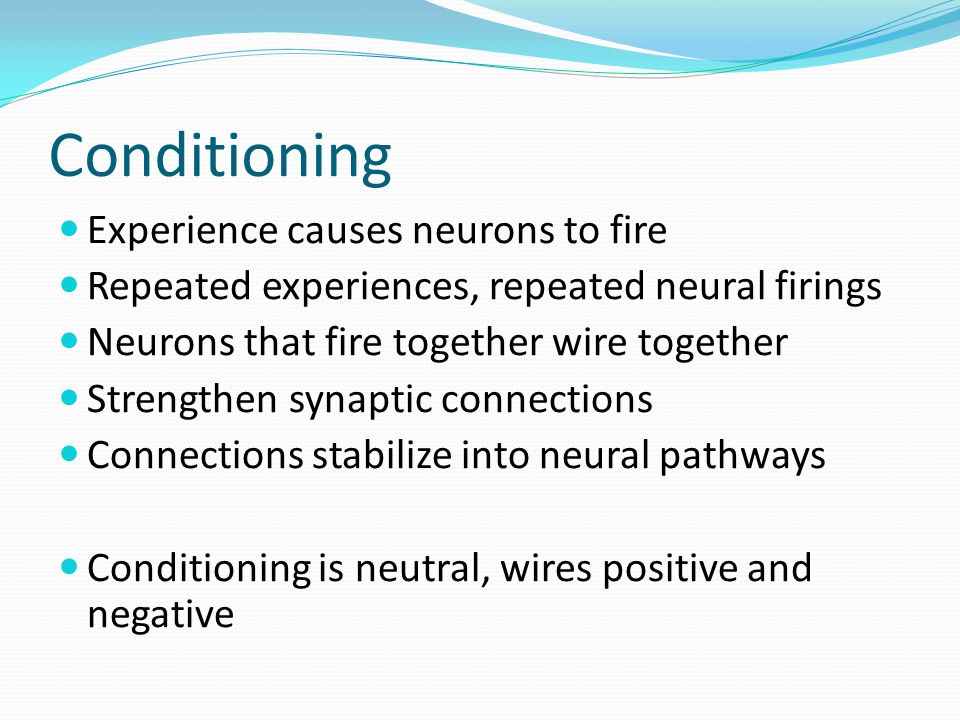 Conditioning

- Experience causes neurons to fire
- Repeated experiences, repeated neural firings
- Neurons that fire together wire together
- Strengthen synaptic connections
- Connections stabilize into neural pathways

- Conditioning is neutral, wires positive and negative